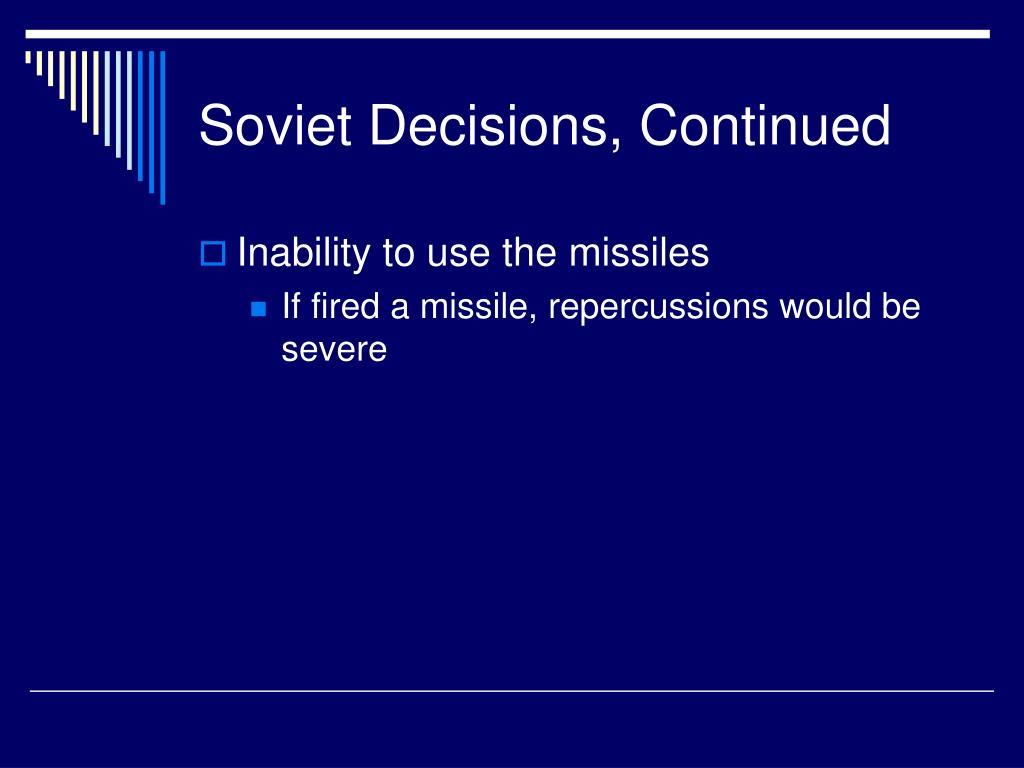 Soviet Decisions, Continued

Inability to use the missiles

If fired a missile, repercussions would be severe